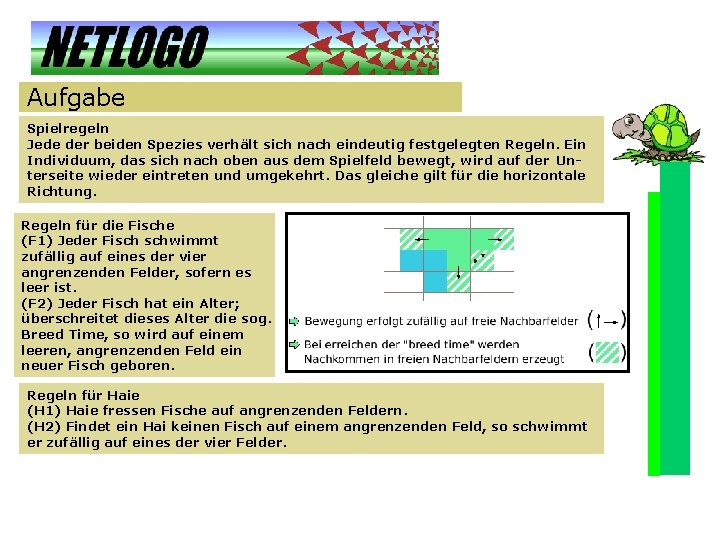 NETLOGO

Aufgabe

Spielregeln
Jede der beiden Spezies verhält sich nach eindeutig festgelegten Regeln. Ein Individuum, das sich nach oben aus dem Spielfeld bewegt, wird auf der Unterseite wieder eintreten und umgekehrt. Das gleiche gilt für die horizontale Richtung.

Regeln für die Fische
(F1) Jeder Fisch schwimmt zufällig auf eines der vier angrenzenden Felder, sofern es leer ist.
(F2) Jeder Fisch hat ein Alter; überschreitet dieses Alter die sog. Breed Time, so wird auf einem leeren, angrenzenden Feld ein neuer Fisch geboren.

Bewegung erfolgt zufällig auf freie Nachbarfelder

Bei erreichen der "breed time" werden Nachkommen in freien Nachbarfeldern erzeugt

Regeln für Haie
(H1) Haie fressen Fische auf angrenzenden Feldern.
(H2) Findet ein Hai keinen Fisch auf einem angrenzenden Feld, so schwimmt er zufällig auf eines der vier Felder.